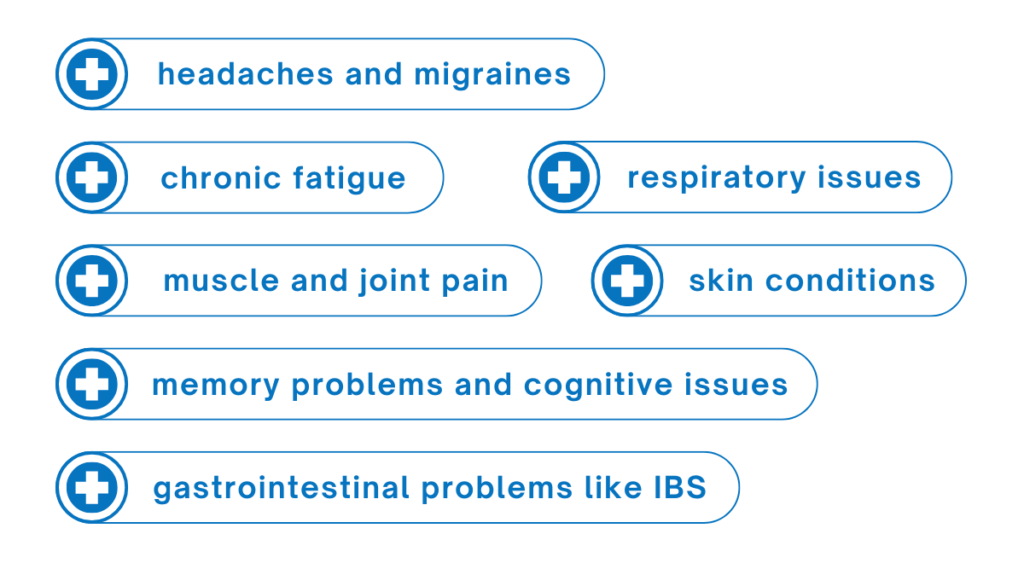 headaches and migraines

chronic fatigue

respiratory issues

muscle and joint pain

skin conditions

memory problems and cognitive issues

gastrointestinal problems like IBS